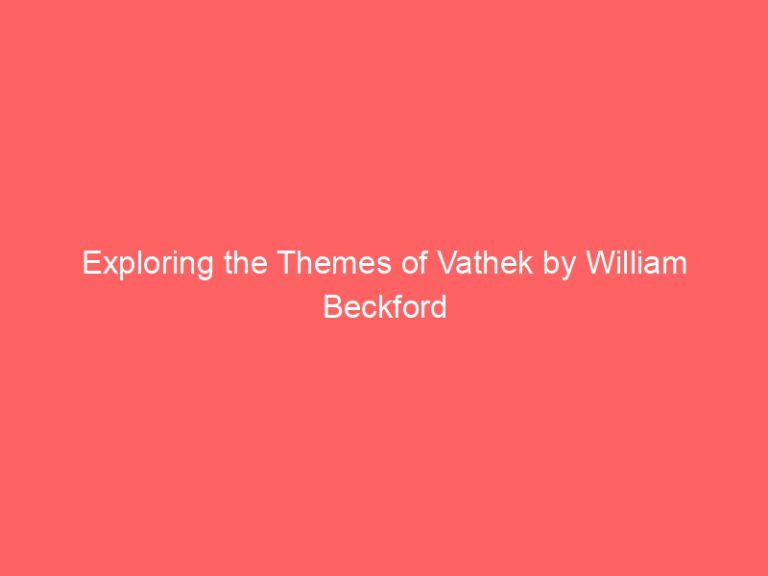 Exploring the Themes of Vathek by William Beckford